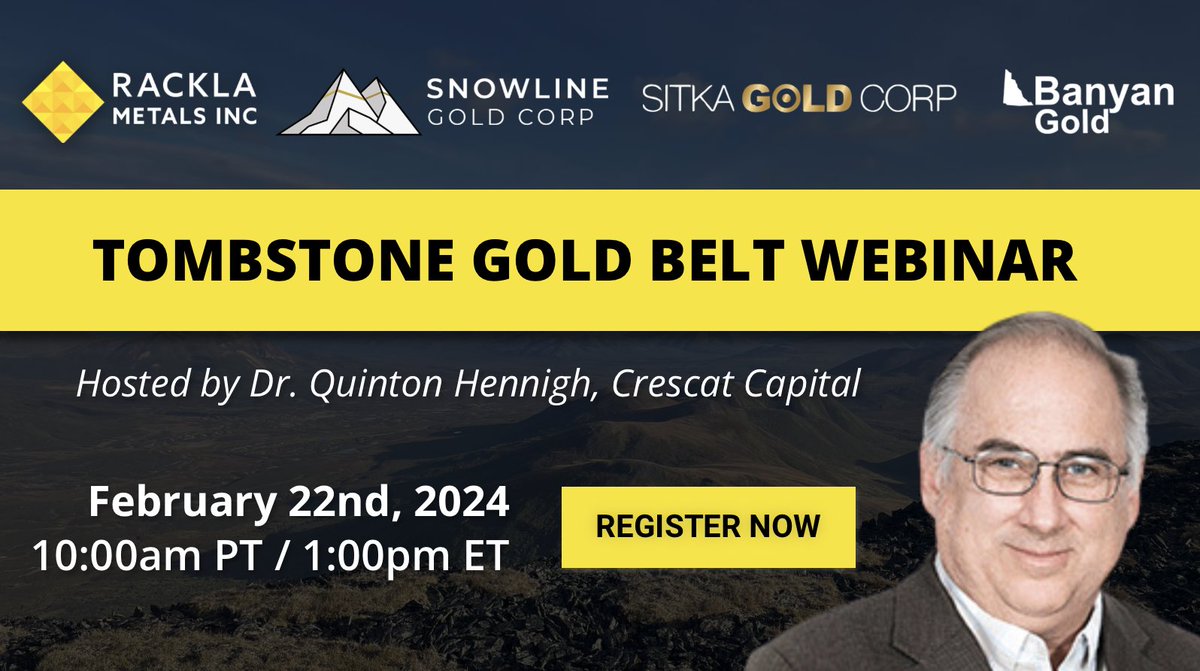 RACKLA METALS INC

SNOWLINE GOLD CORP

SITKA GOLD CORP

Banyan Gold

TOMBSTONE GOLD BELT WEBINAR

Hosted by Dr. Quinton Hennigh, Crescat Capital

February 22nd, 2024
10:00am PT / 1:00pm ET

REGISTER NOW